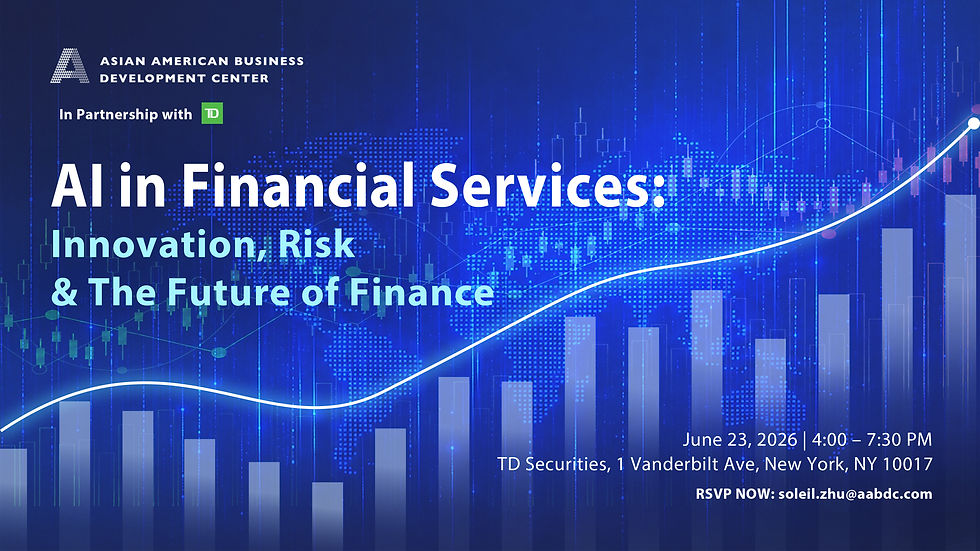 ASIAN AMERICAN BUSINESS DEVELOPMENT CENTER

In Partnership with TD

AI in Financial Services:
Innovation, Risk & The Future of Finance

June 23, 2026 | 4:00 – 7:30 PM
TD Securities, 1 Vanderbilt Ave, New York, NY 10017
RSVP NOW: soleil.zhu@aabdc.com